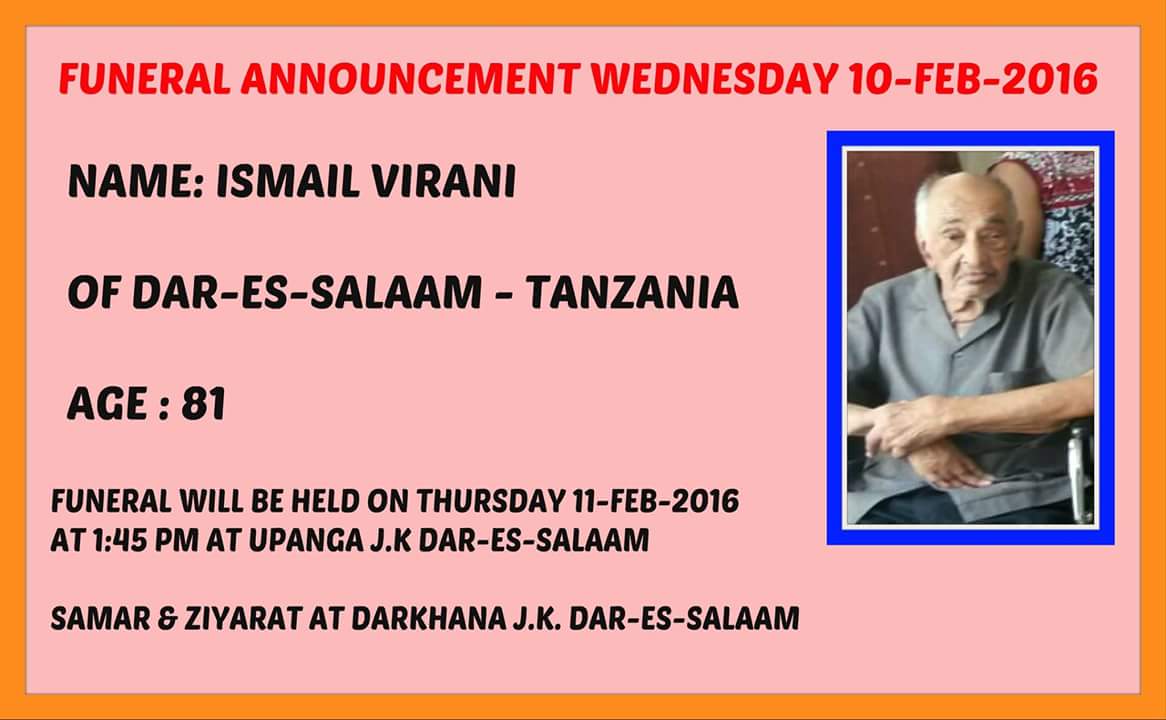 FUNERAL ANNOUNCEMENT WEDNESDAY 10-FEB-2016

NAME: ISMAIL VIRANI

OF DAR-ES-SALAAM - TANZANIA

AGE : 81

FUNERAL WILL BE HELD ON THURSDAY 11-FEB-2016 AT 1:45 PM AT UPANGA J.K DAR-ES-SALAAM

SAMAR & ZIYARAT AT DARKHANA J.K. DAR-ES-SALAAM